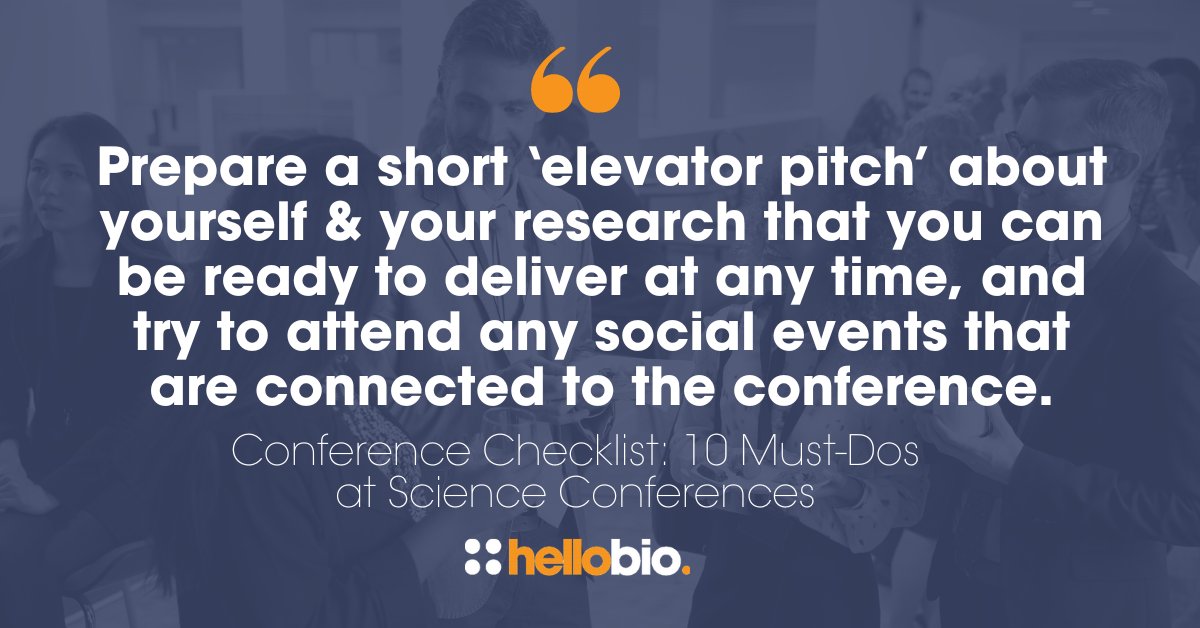 “

Prepare a short ‘elevator pitch’ about yourself & your research that you can be ready to deliver at any time, and try to attend any social events that are connected to the conference.

Conference Checklist: 10 Must-Dos at Science Conferences

hellobio.